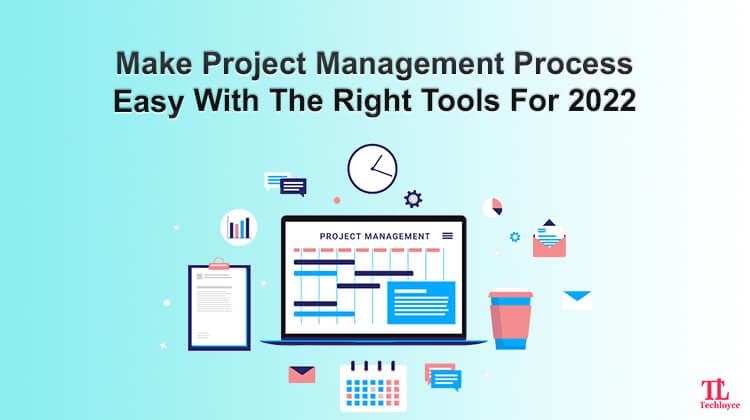 Make Project Management Process Easy With The Right Tools For 2022

PROJECT MANAGEMENT

TL
Techloyce